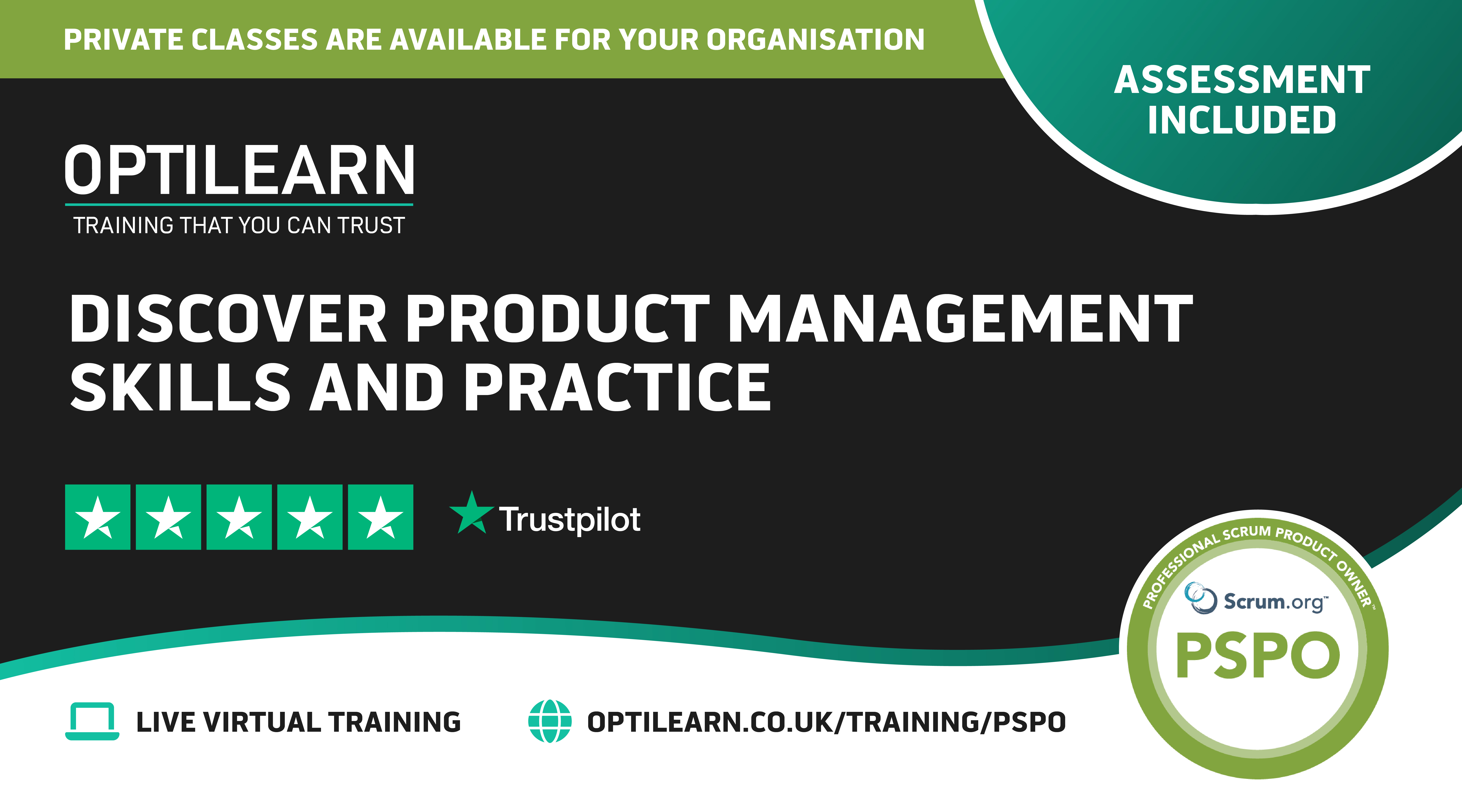 PRIVATE CLASSES ARE AVAILABLE FOR YOUR ORGANISATION

ASSESSMENT INCLUDED

OPTILEARN
TRAINING THAT YOU CAN TRUST

DISCOVER PRODUCT MANAGEMENT SKILLS AND PRACTICE

Trustpilot

PROFESSIONAL SCRUM PRODUCT OWNER™
Scrum.org™
PSPO

LIVE VIRTUAL TRAINING

OPTILEARN.CO.UK/TRAINING/PSPO